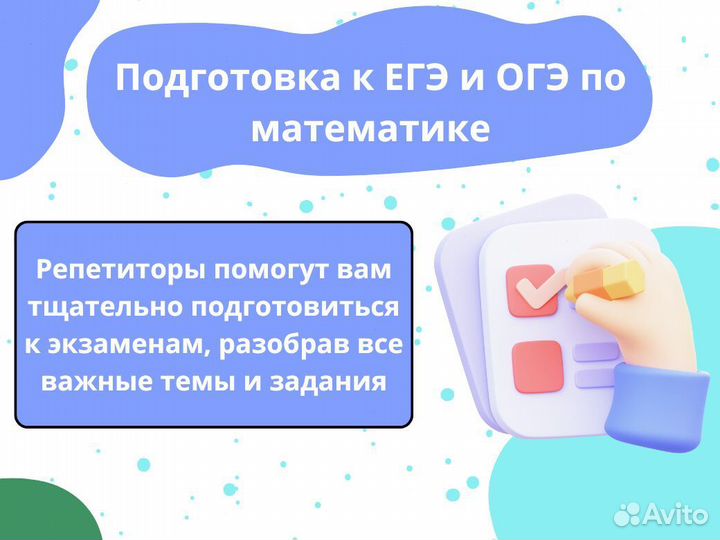 Подготовка к ЕГЭ и ОГЭ по математике

Репетиторы помогут вам тщательно подготовиться к экзаменам, разобрав все важные темы и задания

Avito